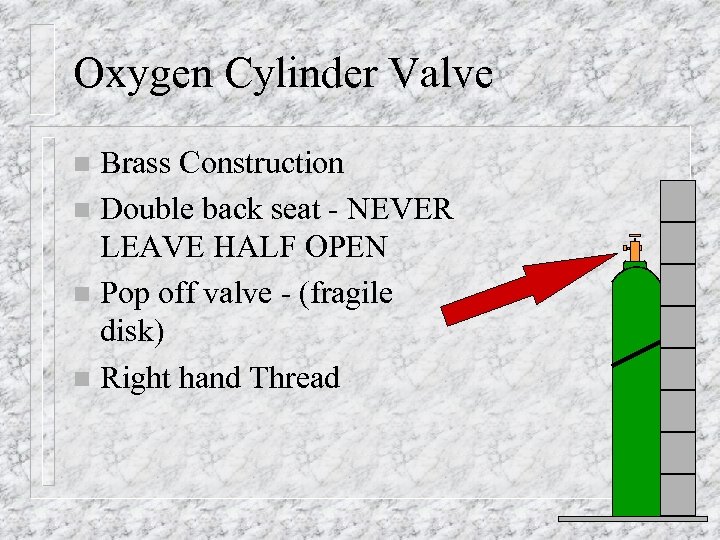 Oxygen Cylinder Valve

- Brass Construction
- Double back seat - NEVER LEAVE HALF OPEN
- Pop off valve - (fragile disk)
- Right hand Thread